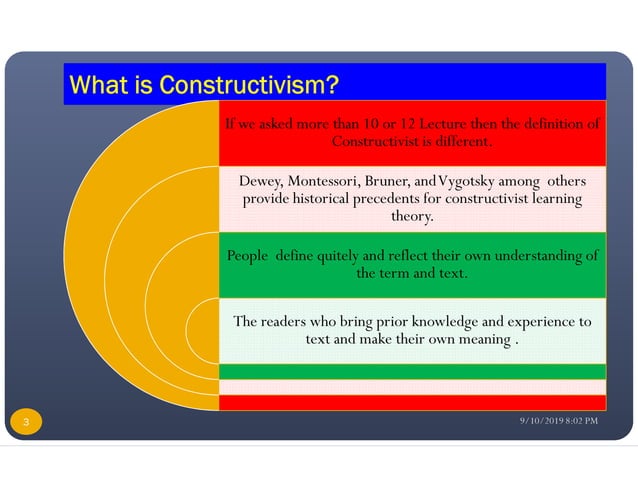 What is Constructivism?

If we asked more than 10 or 12 Lecture then the definition of Constructivist is different.

Dewey, Montessori, Bruner, and Vygotsky among others provide historical precedents for constructivist learning theory.

People define quitely and reflect their own understanding of the term and text.

The readers who bring prior knowledge and experience to text and make their own meaning .

3

9/10/2019 8:02 PM